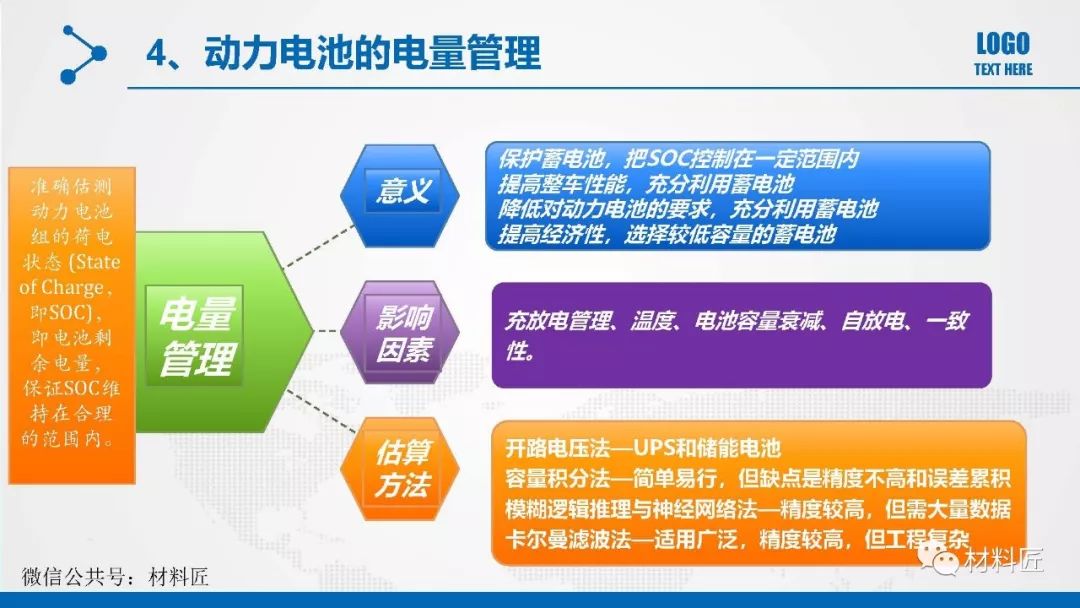 4、动力电池的电量管理

LOGO
TEXT HERE

准确估测动力电池组的荷电状态（State of Charge，即SOC），即电池剩余电量，保证SOC维持在合理的范围内。

电量管理

意义

保护蓄电池，把SOC控制在一定范围内
提高整车性能，充分利用蓄电池
降低对动力电池的要求，充分利用蓄电池
提高经济性，选择较低容量的蓄电池

影响因素

充放电管理、温度、电池容量衰减、自放电、一致性。

估算方法

开路电压法—UPS和储能电池
容量积分法—简单易行，但缺点是精度不高和误差累积
模糊逻辑推理与神经网络法—精度较高，但需大量数据
卡尔曼滤波法—适用广泛，精度较高，但工程复杂

微信公共号：材料匠

材料匠